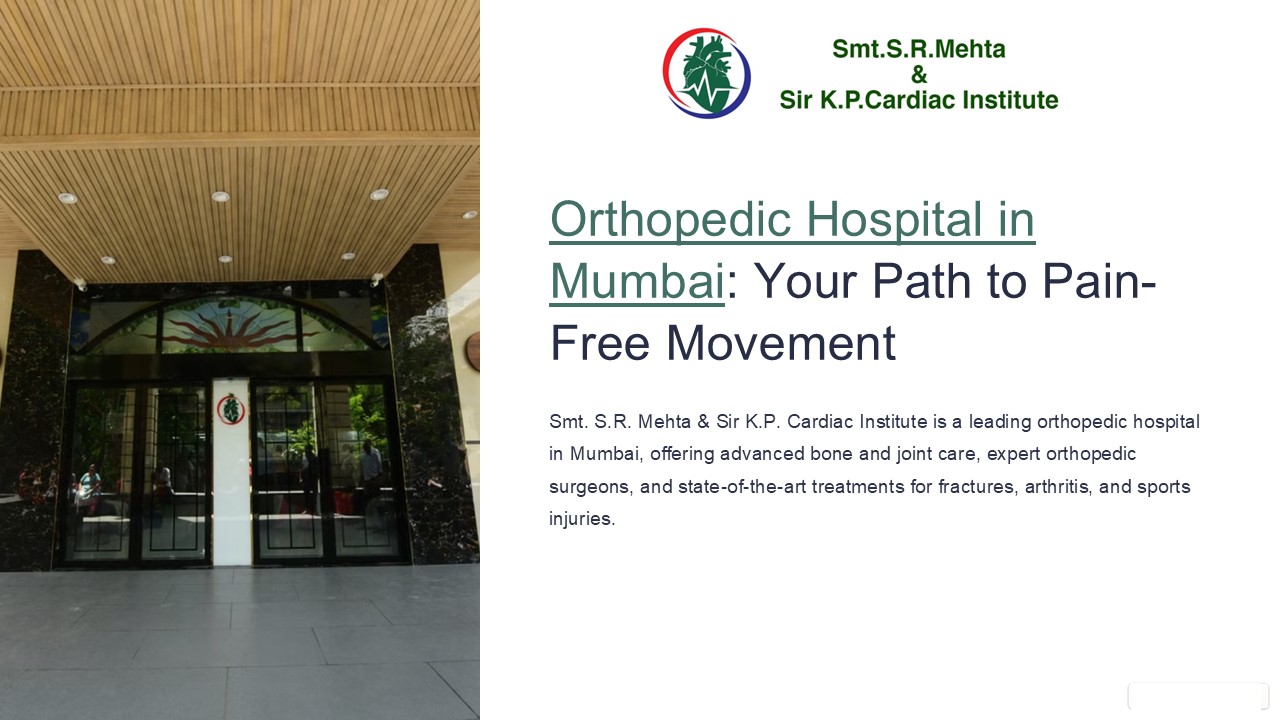 Smt.S.R.Mehta
&
Sir K.P.Cardiac Institute

Orthopedic Hospital in Mumbai: Your Path to Pain-Free Movement

Smt. S.R. Mehta & Sir K.P. Cardiac Institute is a leading orthopedic hospital in Mumbai, offering advanced bone and joint care, expert orthopedic surgeons, and state-of-the-art treatments for fractures, arthritis, and sports injuries.